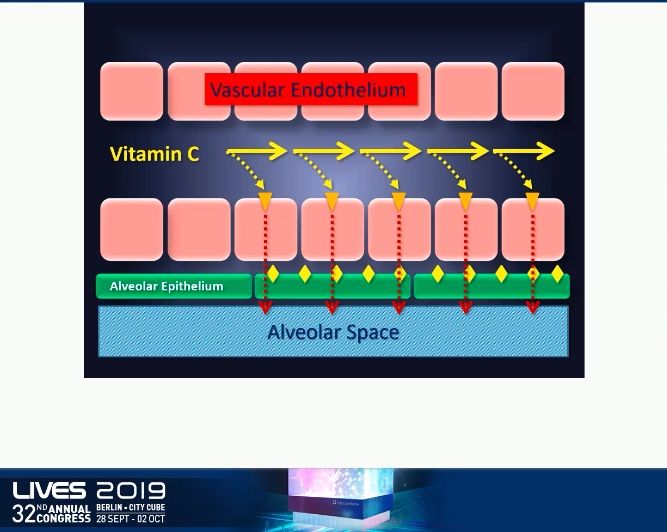 Vascular Endothelium

Vitamin C

Alveolar Epithelium

Alveolar Space

LIVES 2019
32ND ANNUAL CONGRESS BERLIN - CITY CUBE 28 SEPT - 02 OCT